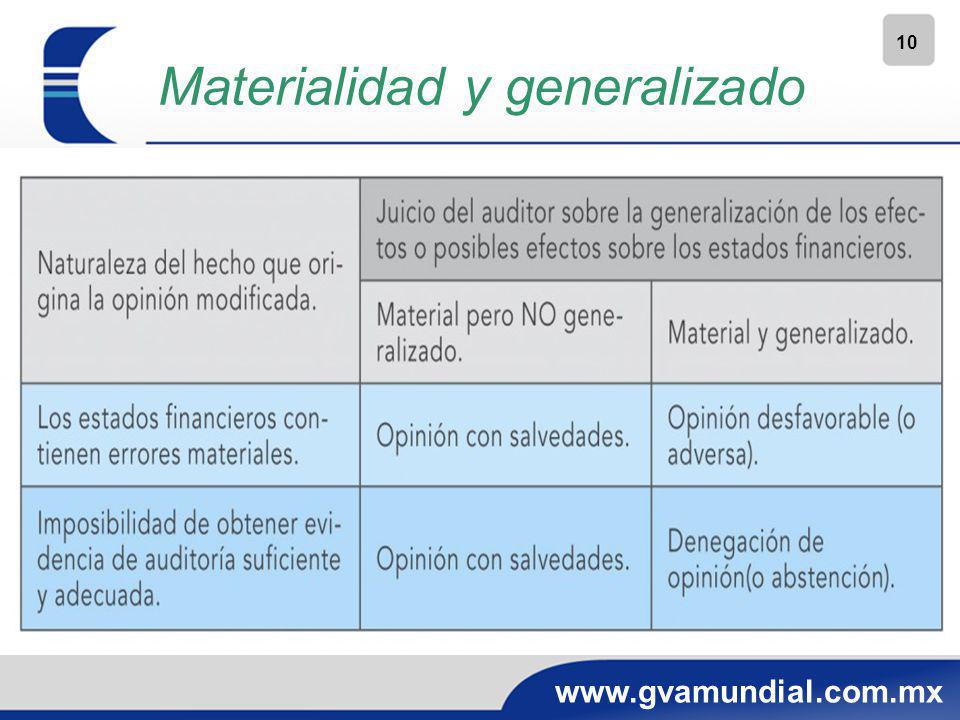 10

Materialidad y generalizado

| Naturaleza del hecho que origina la opinión modificada. | Juicio del auditor sobre la generalización de los efectos o posibles efectos sobre los estados financieros. | |
|---|---|---|
| | Material pero NO generalizado. | Material y generalizado. |
| Los estados financieros contienen errores materiales. | Opinión con salvedades. | Opinión desfavorable (o adversa). |
| Imposibilidad de obtener evidencia de auditoría suficiente y adecuada. | Opinión con salvedades. | Denegación de opinión(o abstención). |

www.gvamundial.com.mx